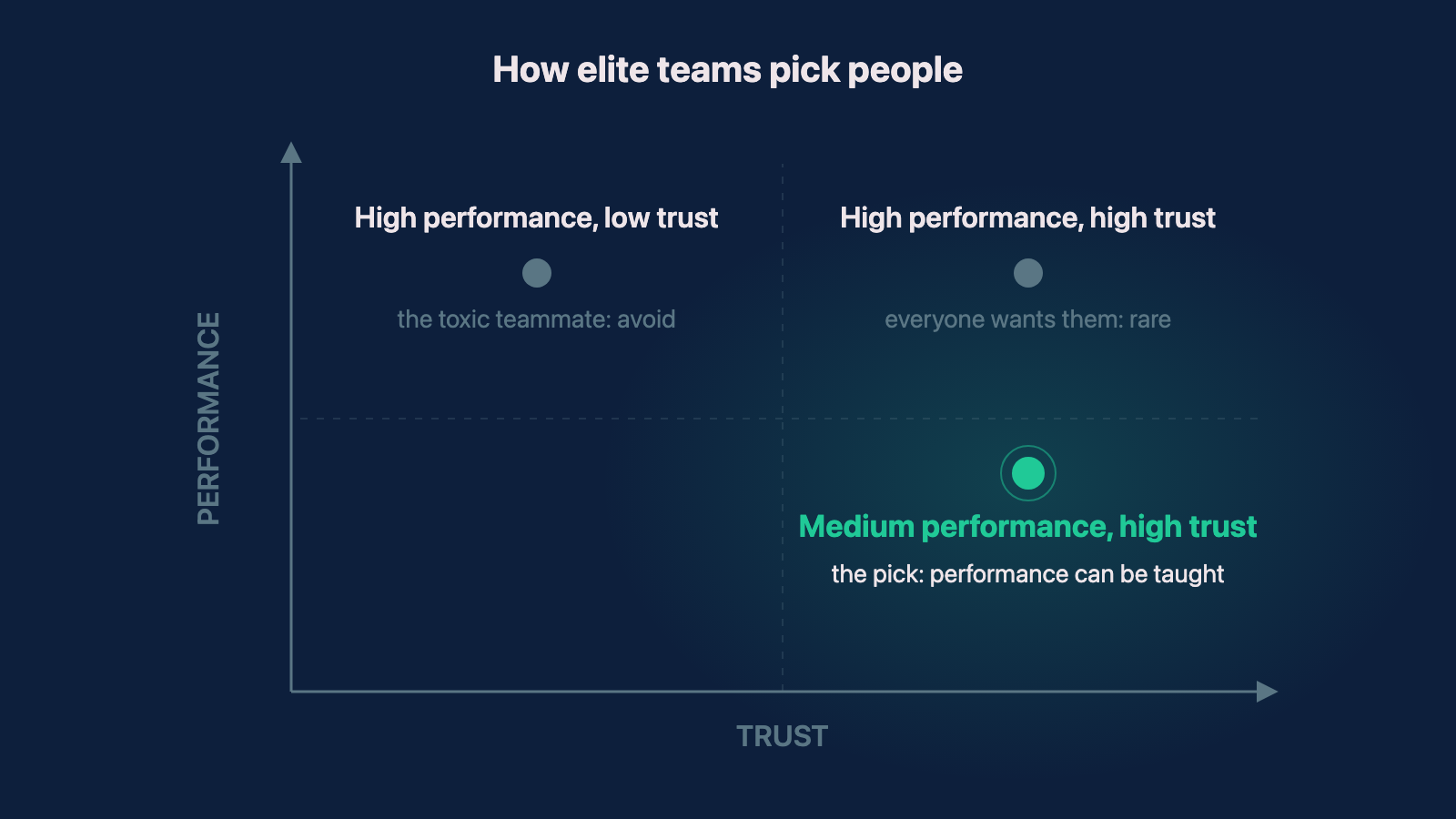 How elite teams pick people

PERFORMANCE

High performance, low trust

the toxic teammate: avoid

High performance, high trust

everyone wants them: rare

Medium performance, high trust

the pick: performance can be taught

TRUST